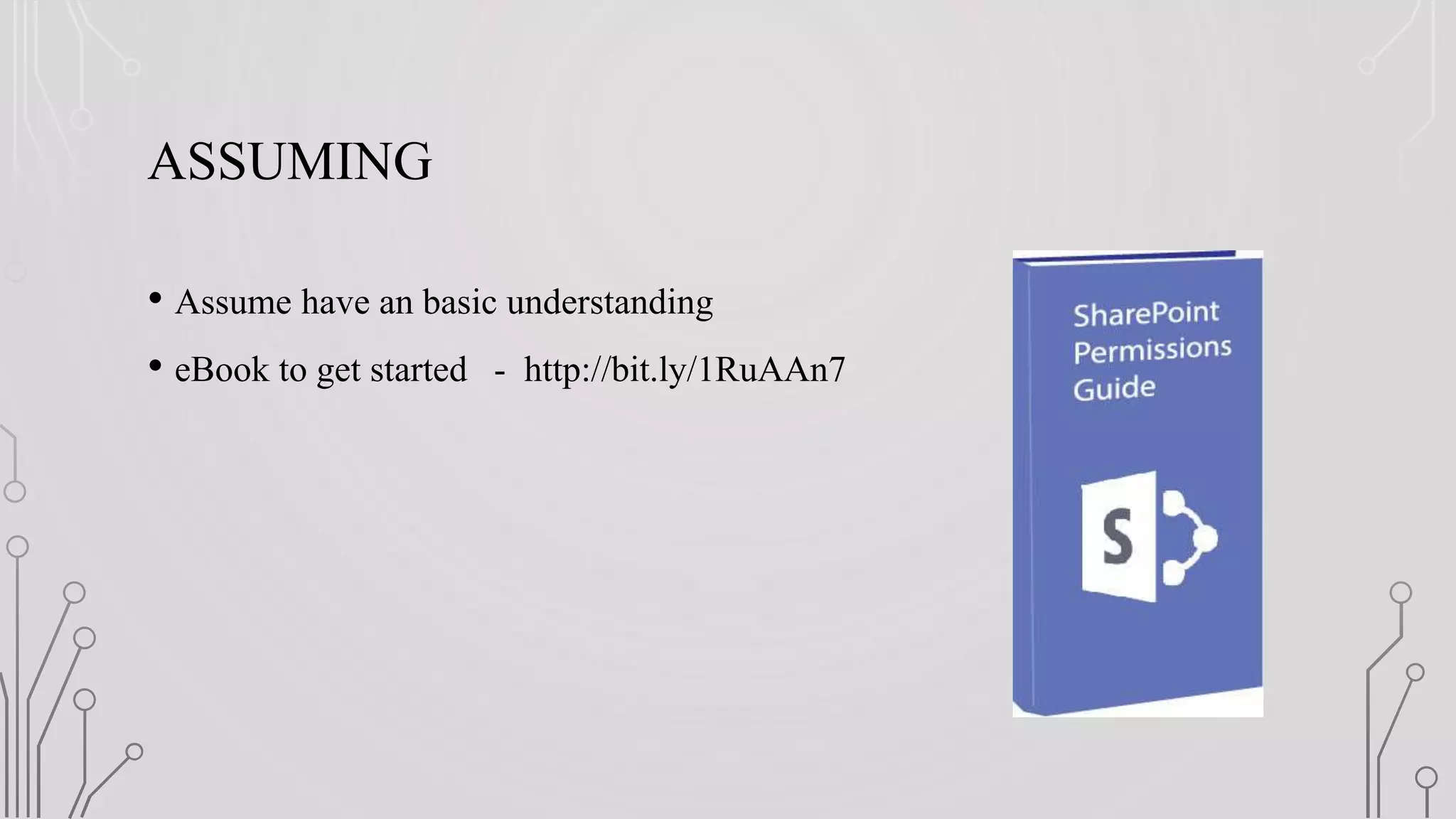 ASSUMING

• Assume have an basic understanding
• eBook to get started - http://bit.ly/1RuAAn7

SharePoint Permissions Guide

S